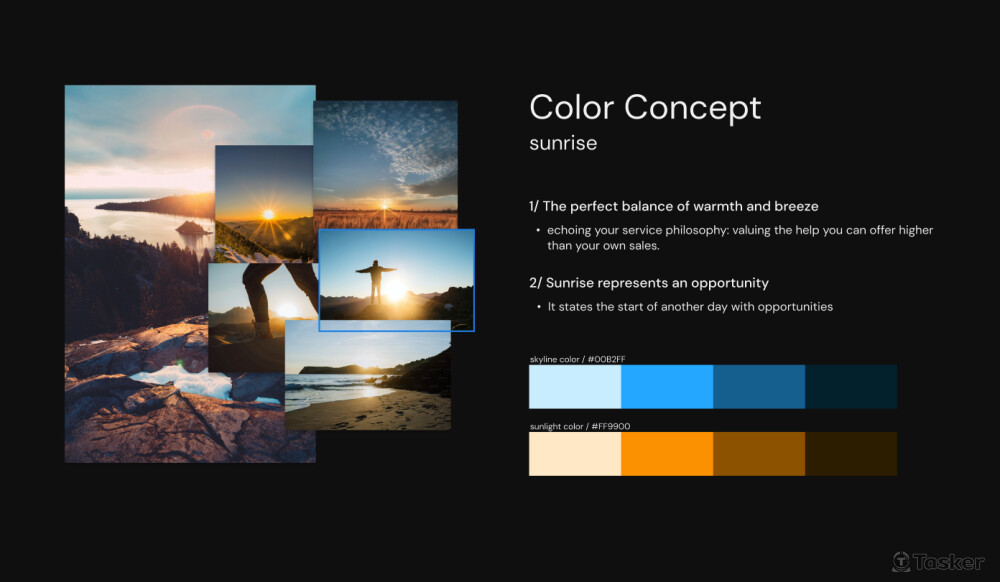 Color Concept
sunrise

1/ The perfect balance of warmth and breeze

• echoing your service philosophy: valuing the help you can offer higher than your own sales.

2/ Sunrise represents an opportunity

• It states the start of another day with opportunities

skyline color / #00B2FF

sunlight color / #FF9900

Tasker